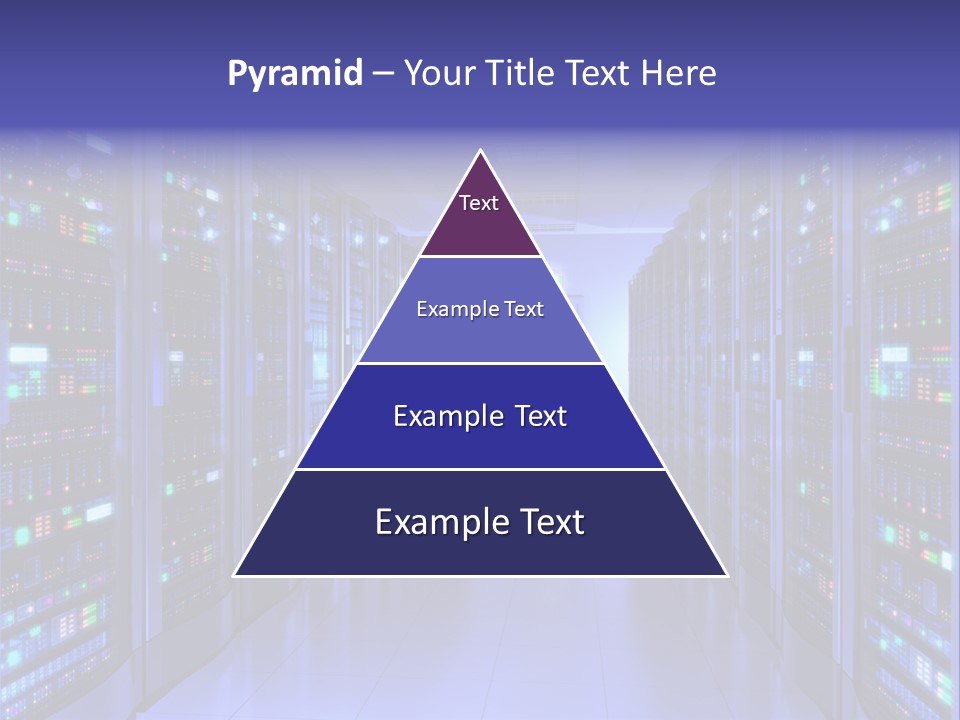 Pyramid – Your Title Text Here

Text

Example Text

Example Text

Example Text